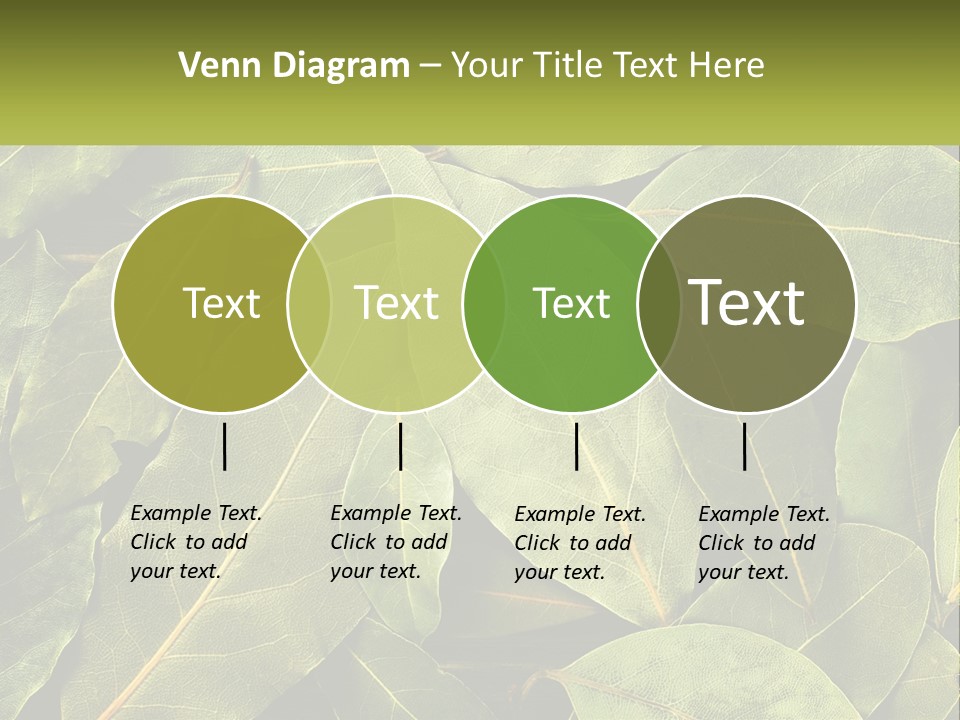 Venn Diagram – Your Title Text Here

Text

Text

Text

Text

Example Text. Click to add your text.

Example Text. Click to add your text.

Example Text. Click to add your text.

Example Text. Click to add your text.